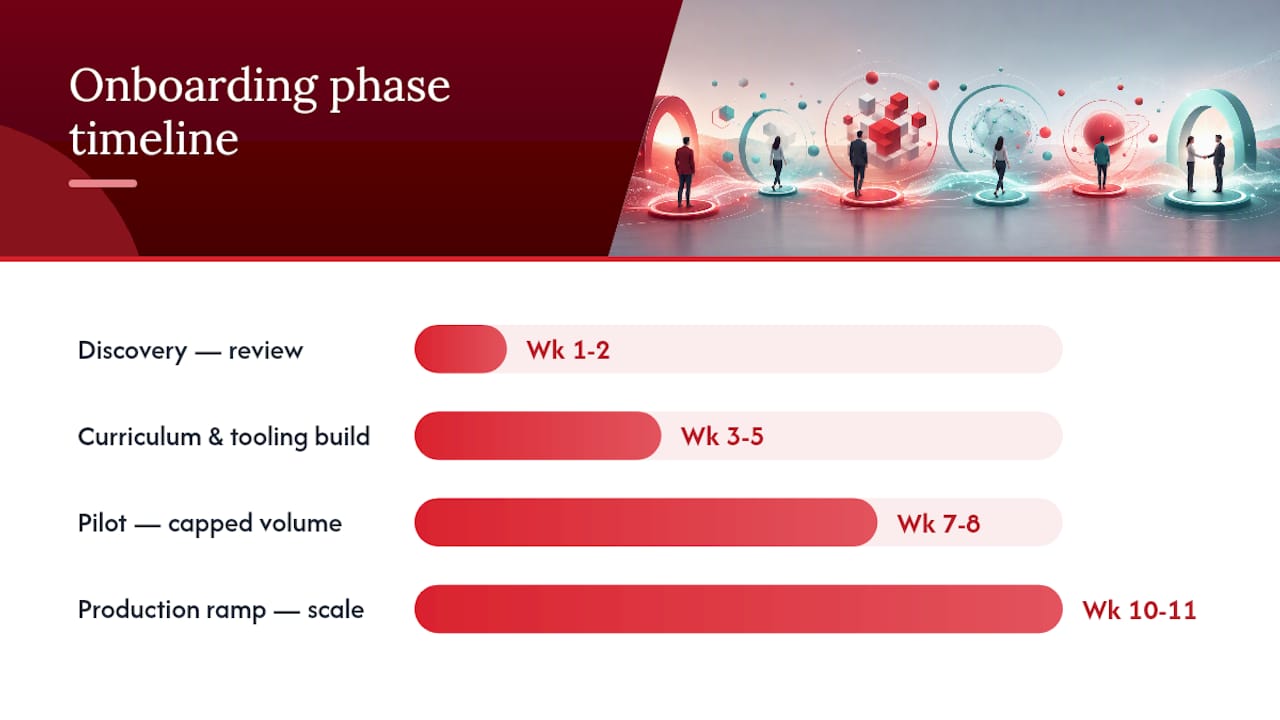 Onboarding phase timeline

Discovery — review
Wk 1-2

Curriculum & tooling build
Wk 3-5

Pilot — capped volume
Wk 7-8

Production ramp — scale
Wk 10-11